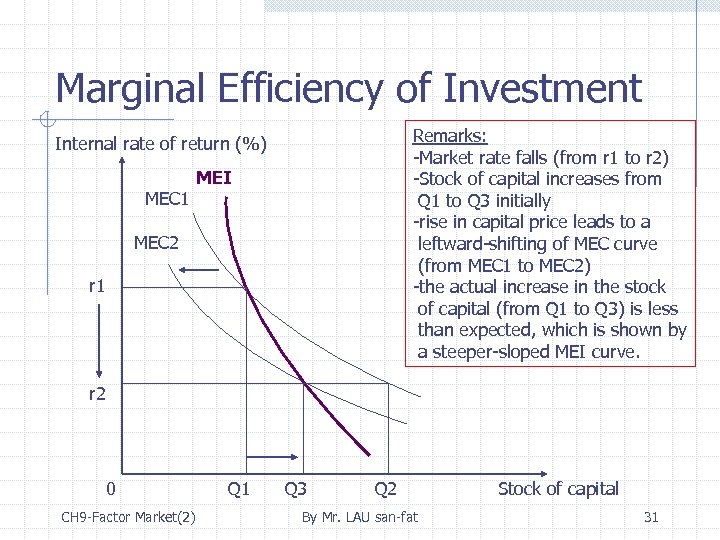 Marginal Efficiency of Investment

Internal rate of return (%)

MEI

MEC1

MEC2

r1

r2

0

Q1

Q3

Q2

Stock of capital

Remarks:
-Market rate falls (from r1 to r2)
-Stock of capital increases from Q1 to Q3 initially
-rise in capital price leads to a leftward-shifting of MEC curve (from MEC1 to MEC2)
-the actual increase in the stock of capital (from Q1 to Q3) is less than expected, which is shown by a steeper-sloped MEI curve.

CH9-Factor Market(2)

By Mr. LAU san-fat

31